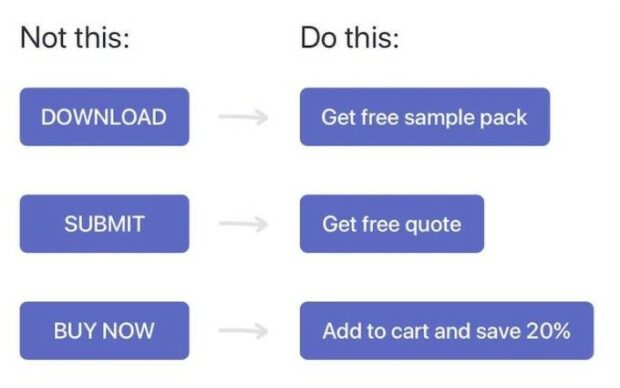 Not this:

DOWNLOAD

SUBMIT

BUY NOW

Do this:

Get free sample pack

Get free quote

Add to cart and save 20%